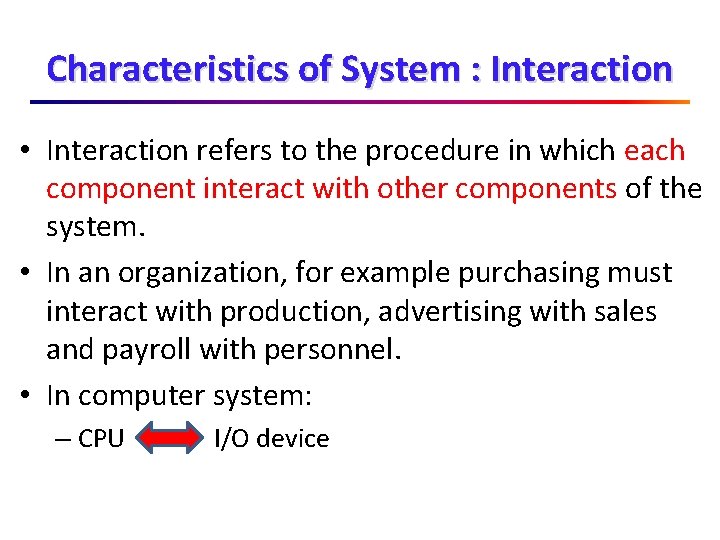 Characteristics of System : Interaction

• Interaction refers to the procedure in which each component interact with other components of the system.

• In an organization, for example purchasing must interact with production, advertising with sales and payroll with personnel.

• In computer system:
– CPU I/O device